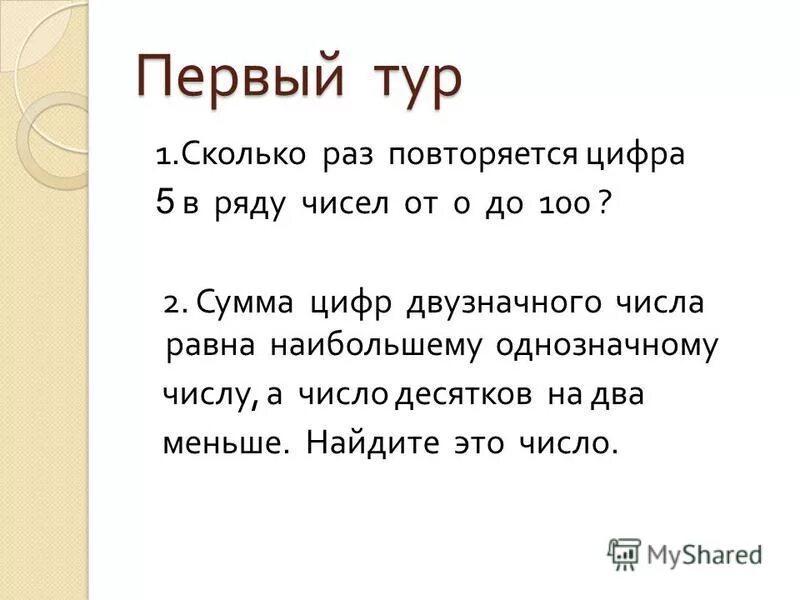 Первый тур

1.Сколько раз повторяется цифра 5 в ряду чисел от 0 до 100 ?

2. Сумма цифр двузначного числа равна наибольшему однозначному числу, а число десятков на два меньше. Найдите это число.

MyShared